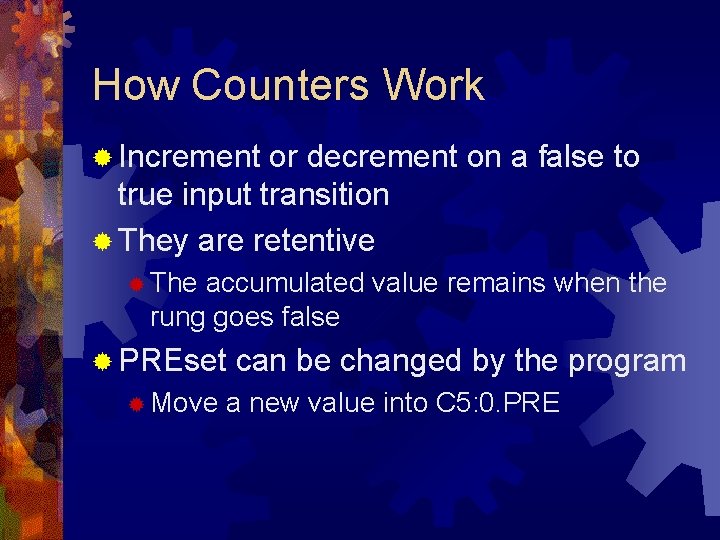 How Counters Work

Increment or decrement on a false to true input transition

They are retentive

The accumulated value remains when the rung goes false

PREset can be changed by the program

Move a new value into C5:0.PRE